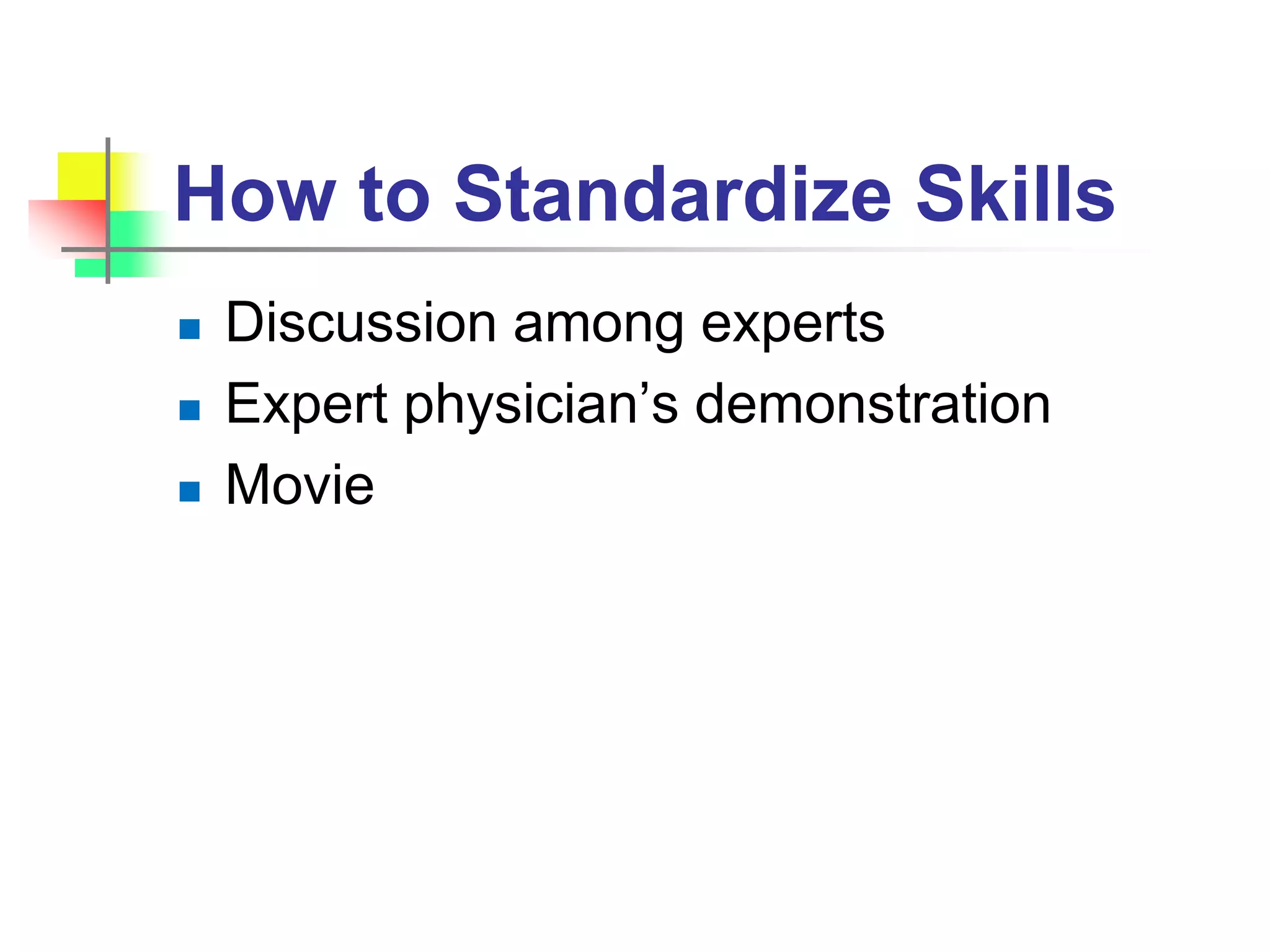 How to Standardize Skills

- Discussion among experts
- Expert physician’s demonstration
- Movie